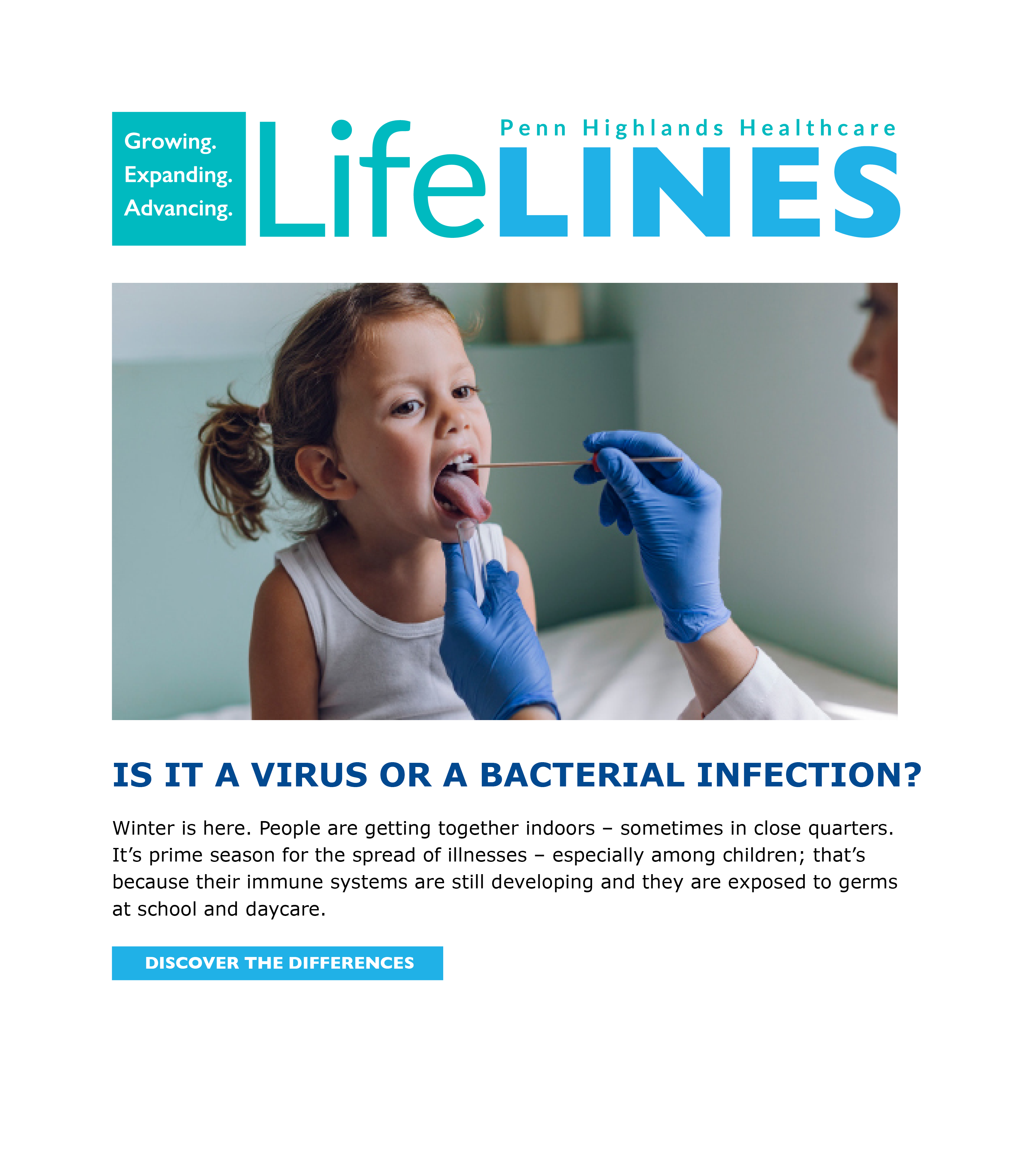 Growing.
Expanding.
Advancing.

Penn Highlands Healthcare
LifeLINES

IS IT A VIRUS OR A BACTERIAL INFECTION?

Winter is here. People are getting together indoors – sometimes in close quarters. It’s prime season for the spread of illnesses – especially among children; that’s because their immune systems are still developing and they are exposed to germs at school and daycare.

DISCOVER THE DIFFERENCES